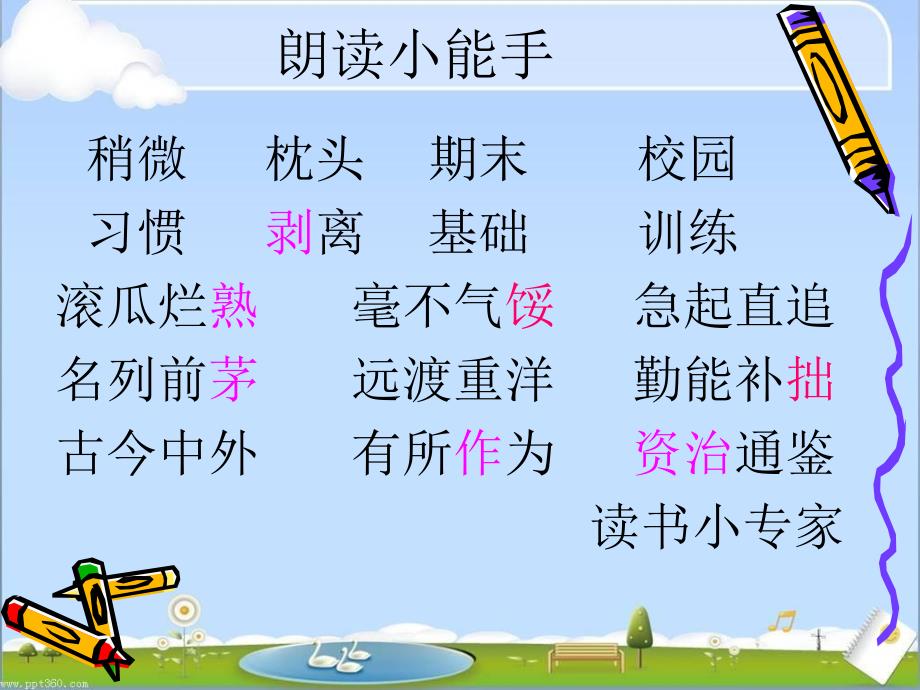 朗读小能手

稍微　枕头　期末　校园

习惯　剥离　基础　训练

滚瓜烂熟　毫不气馁　急起直追

名列前茅　远渡重洋　勤能补拙

古今中外　有所作为　资治通鉴

读书小专家

www.ppt360.com